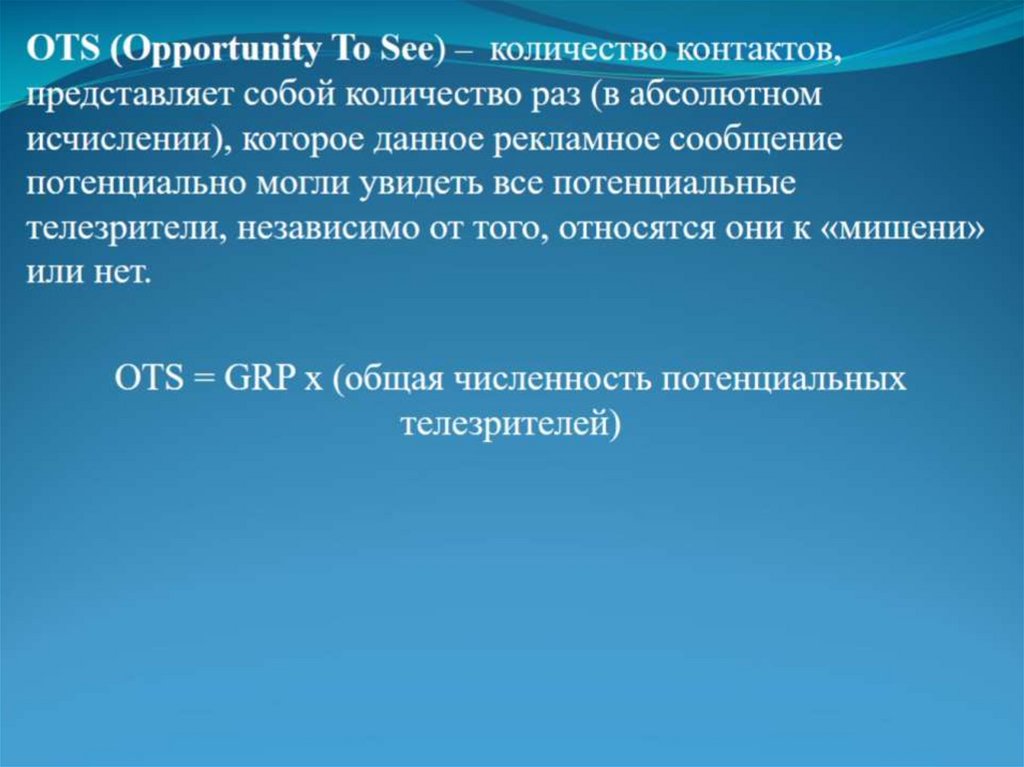 OTS (Opportunity To See) – количество контактов, представляет собой количество раз (в абсолютном исчислении), которое данное рекламное сообщение потенциально могли увидеть все потенциальные телезрители, независимо от того, относятся они к «мишени» или нет.

OTS = GRP x (общая численность потенциальных телезрителей)